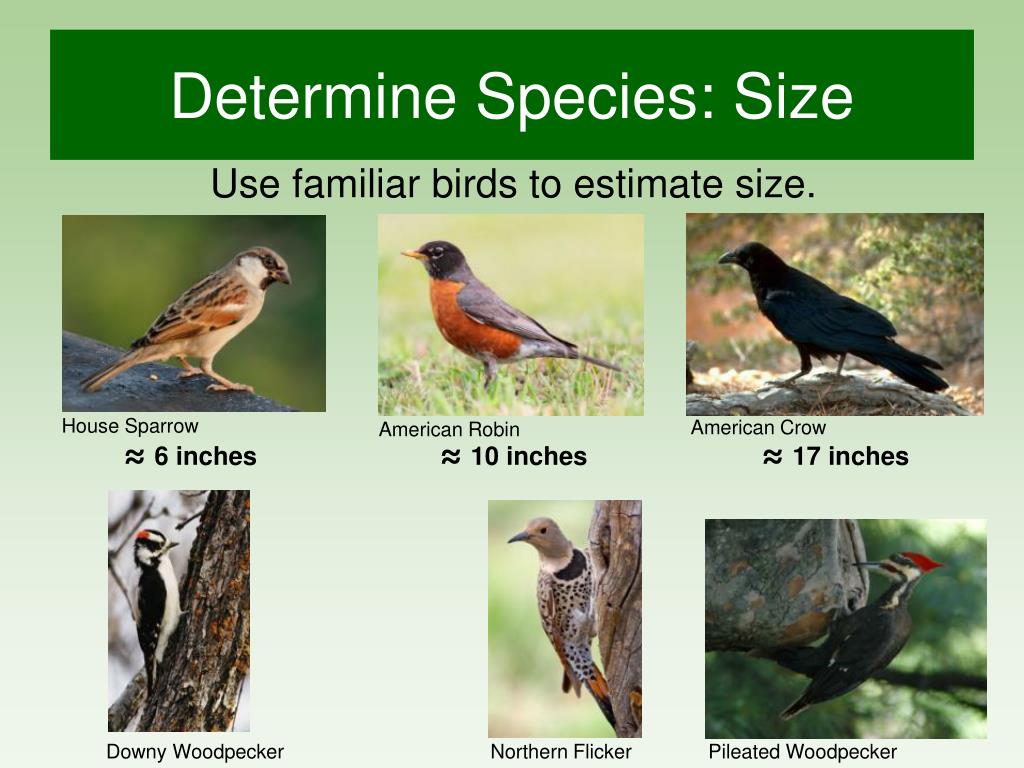 Determine Species: Size

Use familiar birds to estimate size.

House Sparrow
≈ 6 inches

American Robin
≈ 10 inches

American Crow
≈ 17 inches

Downy Woodpecker

Northern Flicker

Pileated Woodpecker